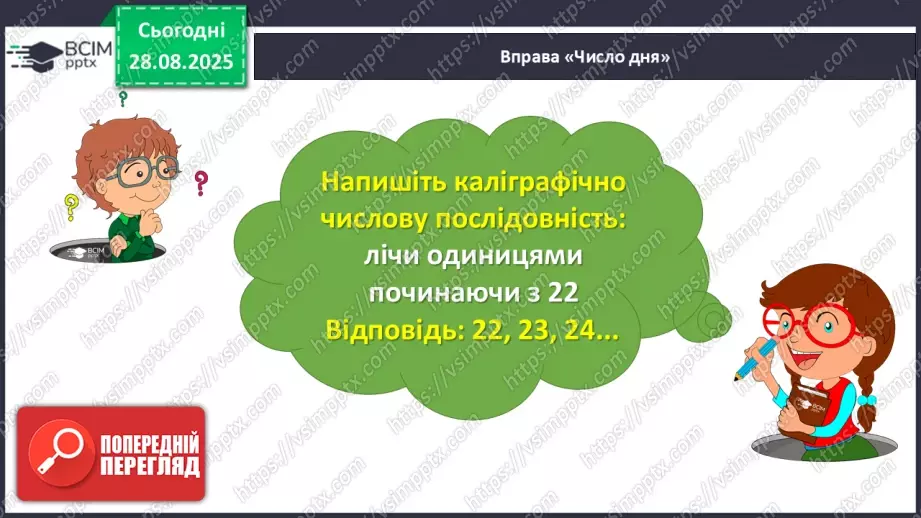 ВСІМ pptx

Сьогодні 28.08.2025

Вправа «Число дня»

Напишіть каліграфічно числову послідовність: лічи одиницями починаючи з 22
Відповідь: 22, 23, 24...

ПОПЕРЕДНІЙ ПЕРЕГЛЯД

https://vsimpptx.com